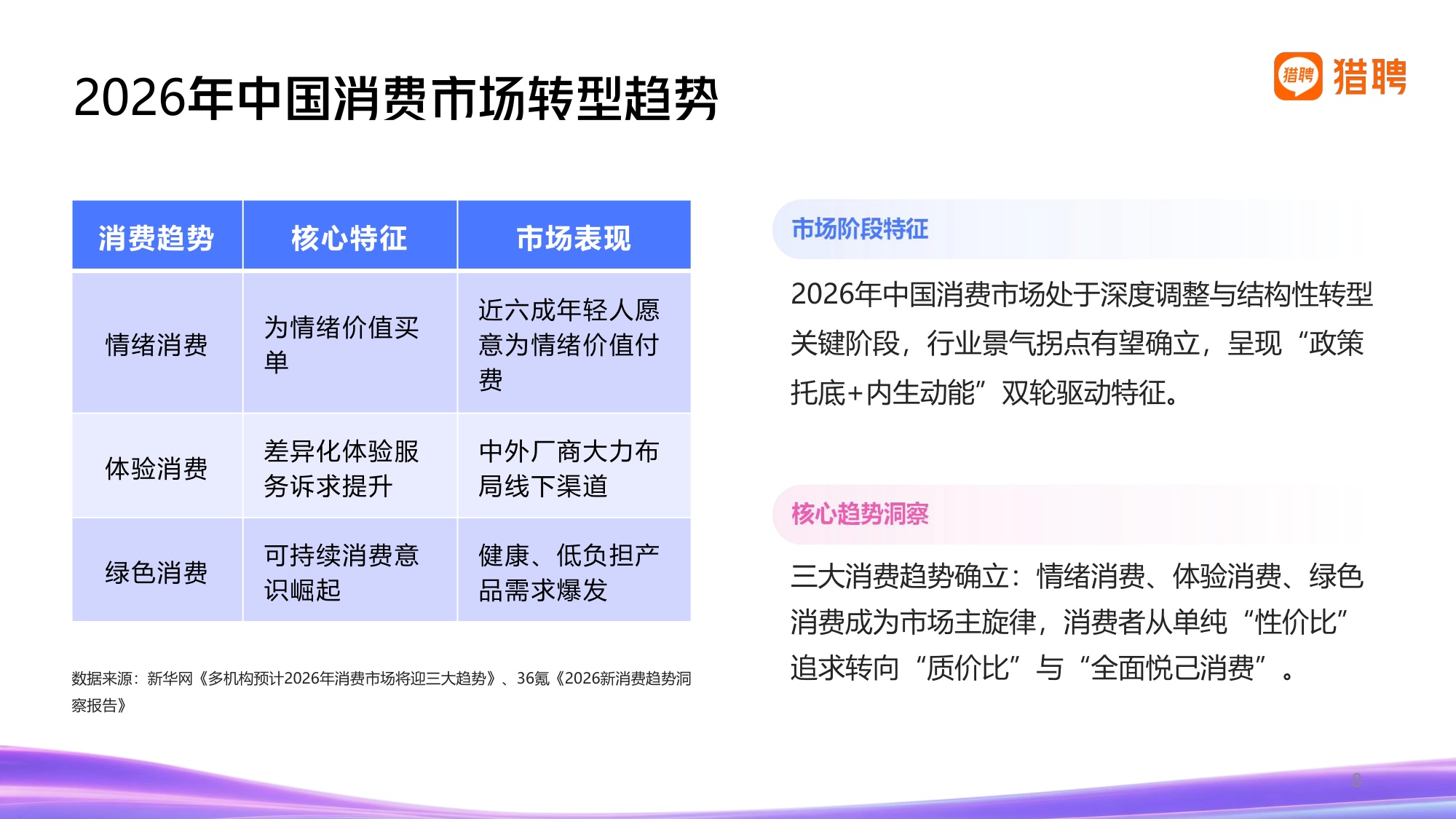 2026年中国消费市场转型趋势

猎聘 猎聘

| 消费趋势 | 核心特征 | 市场表现 |
|---|---|---|
| 情绪消费 | 为情绪价值买单 | 近六成年轻人愿意为情绪价值付费 |
| 体验消费 | 差异化体验服务诉求提升 | 中外厂商大力布局线下渠道 |
| 绿色消费 | 可持续消费意识崛起 | 健康、低负担产品需求爆发 |

数据来源：新华网《多机构预计2026年消费市场将迎三大趋势》、36氪《2026新消费趋势洞察报告》

市场阶段特征

2026年中国消费市场处于深度调整与结构性转型关键阶段，行业景气拐点有望确立，呈现“政策托底+内生动能”双轮驱动特征。

核心趋势洞察

三大消费趋势确立：情绪消费、体验消费、绿色消费成为市场主旋律，消费者从单纯“性价比”追求转向“质价比”与“全面悦己消费”。

8